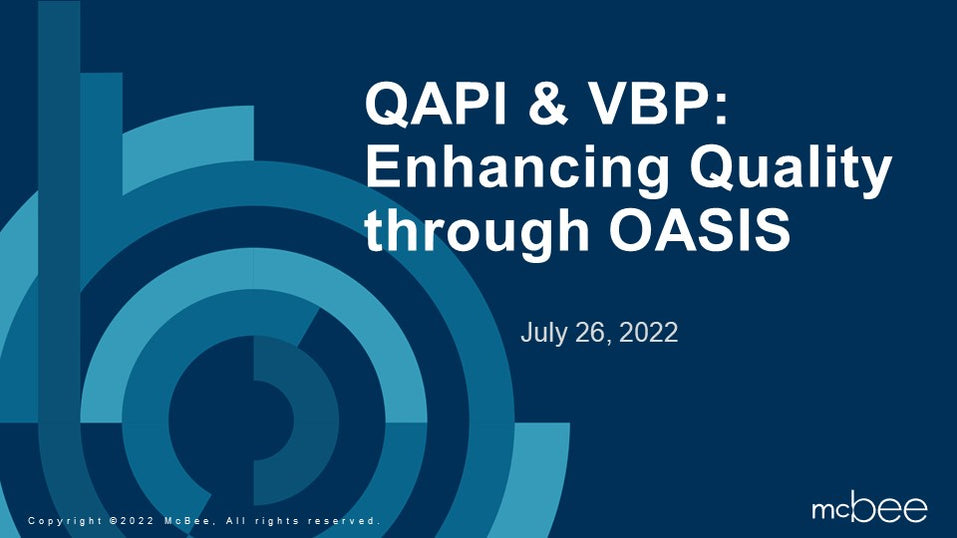 QAPI & VBP: Enhancing Quality through OASIS

July 26, 2022

Copyright ©2022 McBee, All rights reserved.

mcbee